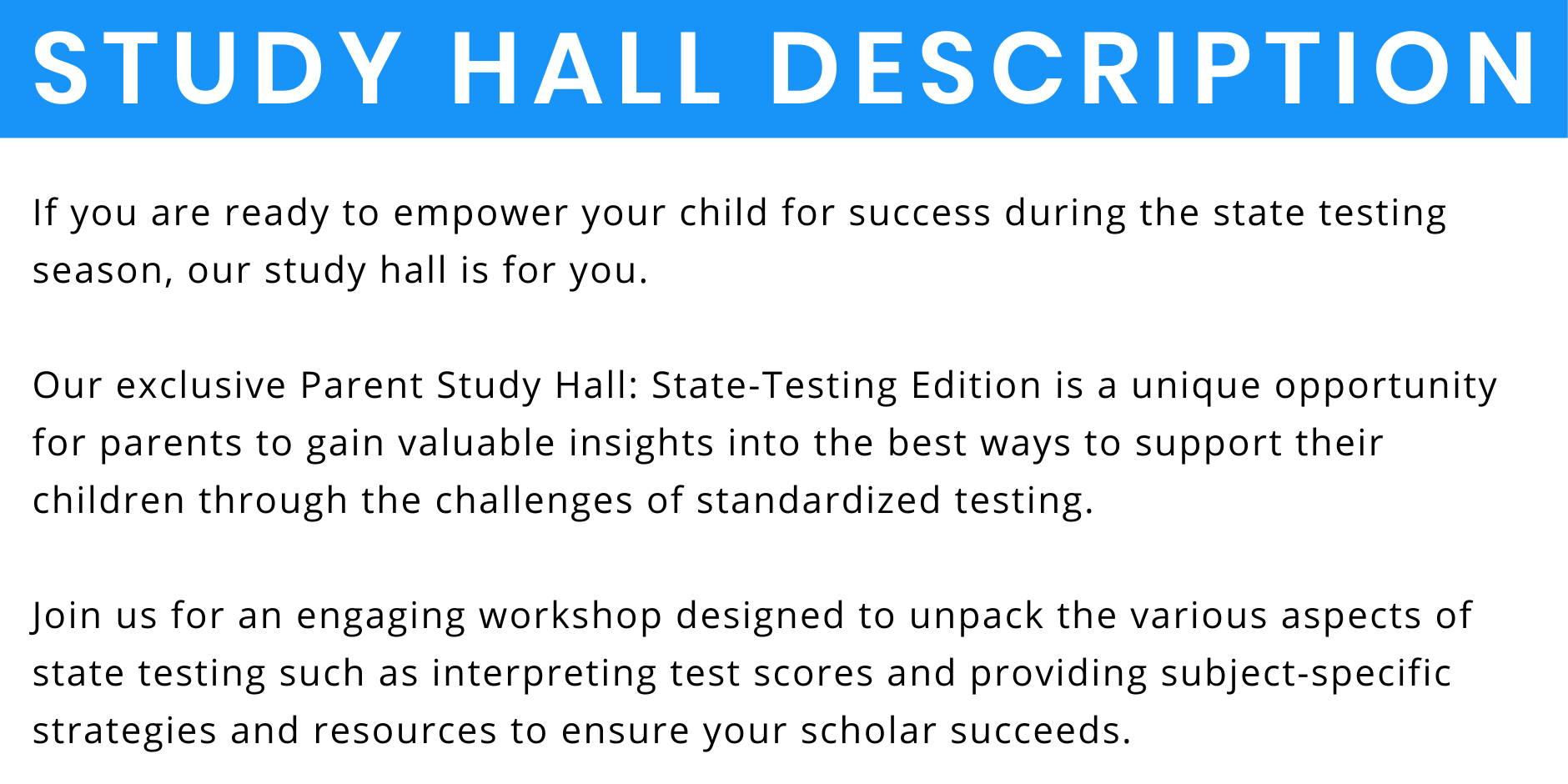 STUDY HALL DESCRIPTION

If you are ready to empower your child for success during the state testing season, our study hall is for you.

Our exclusive Parent Study Hall: State-Testing Edition is a unique opportunity for parents to gain valuable insights into the best ways to support their children through the challenges of standardized testing.

Join us for an engaging workshop designed to unpack the various aspects of state testing such as interpreting test scores and providing subject-specific strategies and resources to ensure your scholar succeeds.